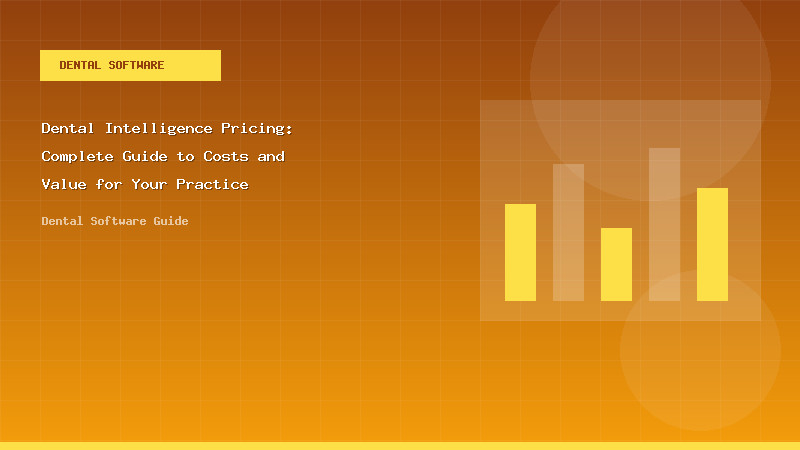 DENTAL SOFTWARE

Dental Intelligence Pricing: Complete Guide to Costs and Value for Your Practice

Dental Software Guide